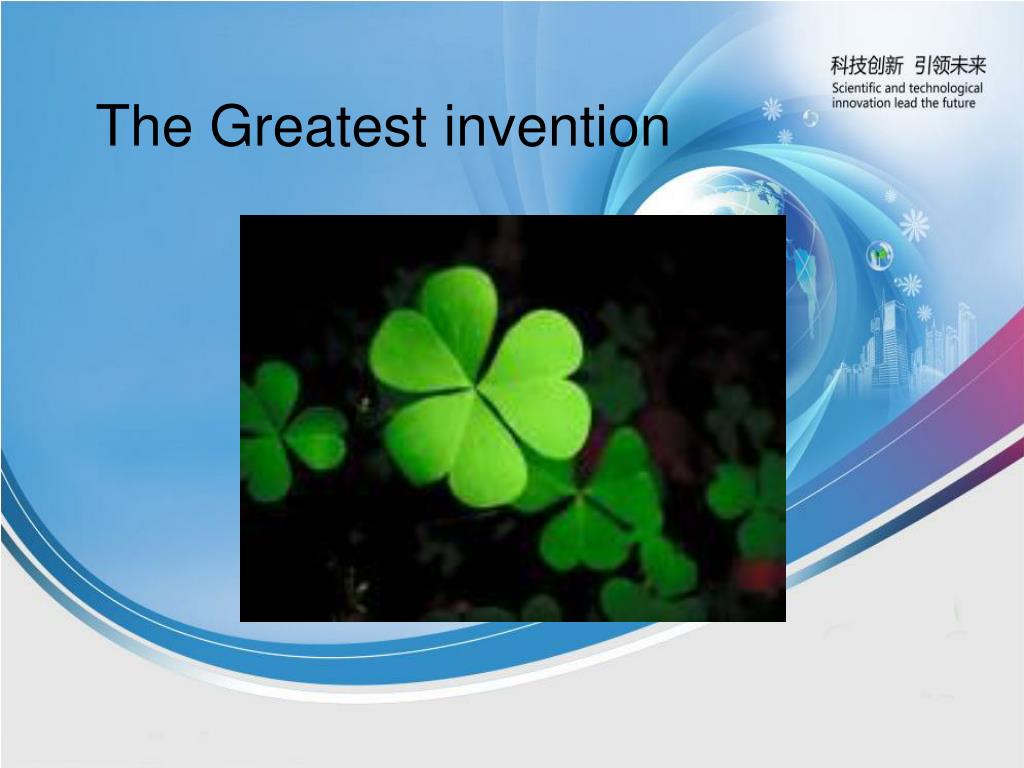 科技创新 引领未来
Scientific and technological innovation lead the future

The Greatest invention